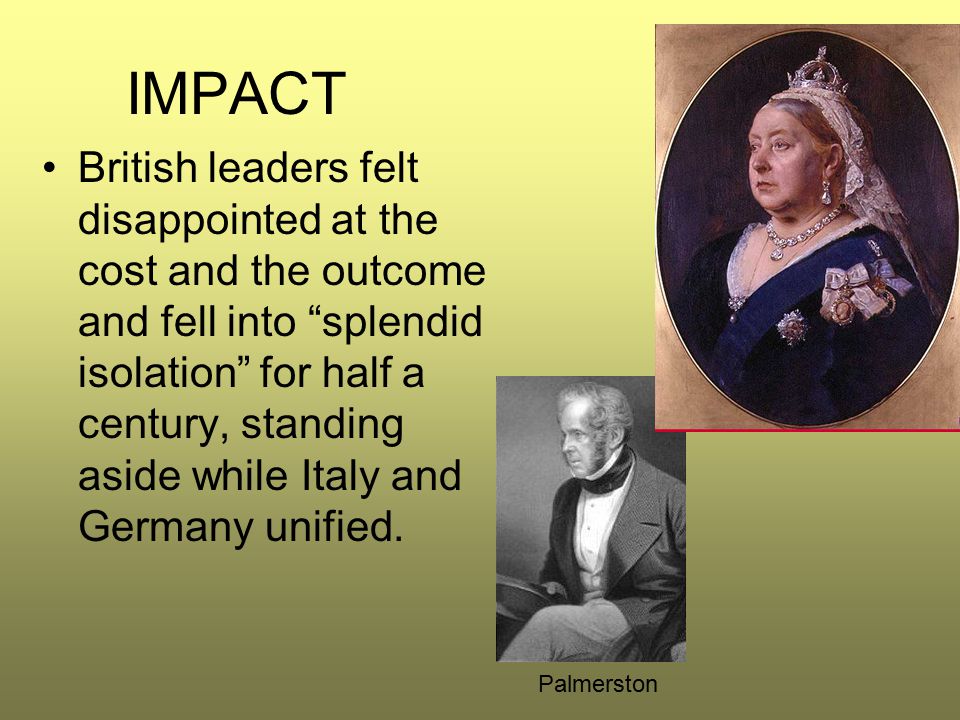 IMPACT

• British leaders felt disappointed at the cost and the outcome and fell into “splendid isolation” for half a century, standing aside while Italy and Germany unified.

Palmerston